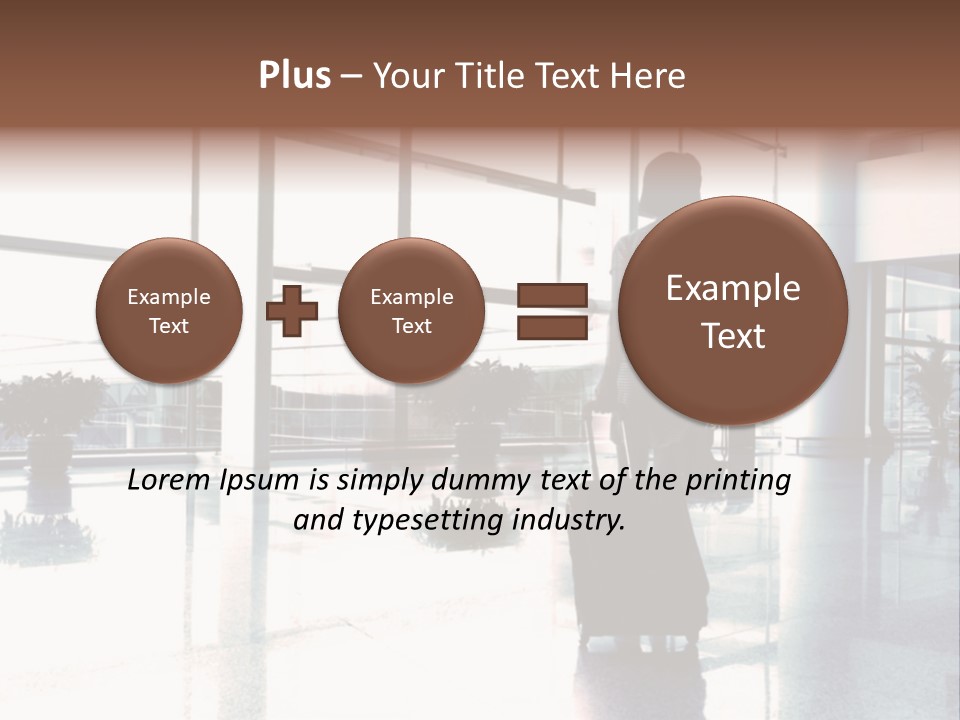 Plus – Your Title Text Here

Example Text

Example Text

Example Text

Lorem Ipsum is simply dummy text of the printing and typesetting industry.